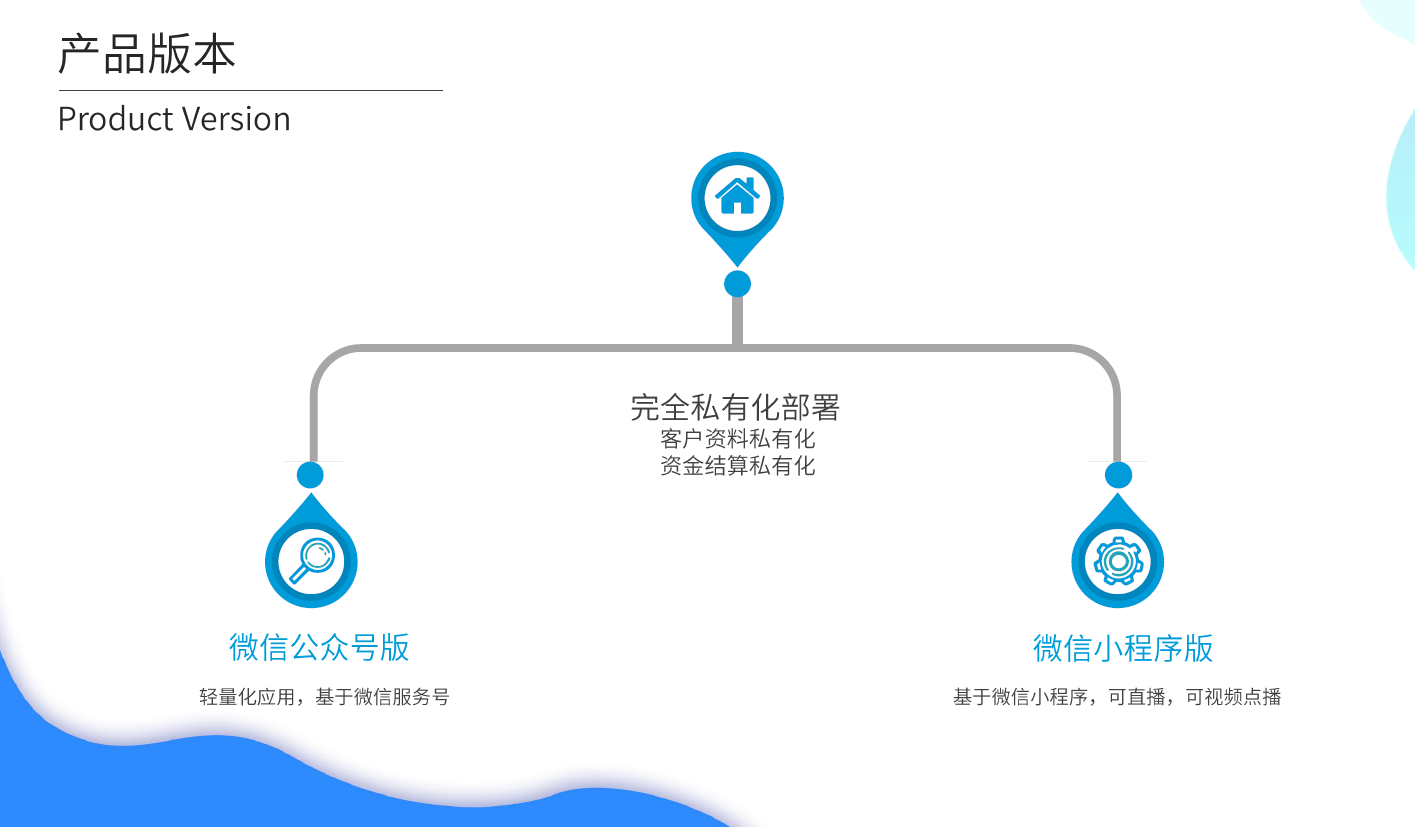 产品版本

Product Version

完全私有化部署
客户资料私有化
资金结算私有化

微信公众号版

轻量化应用，基于微信服务号

微信小程序版

基于微信小程序，可直播，可视频点播